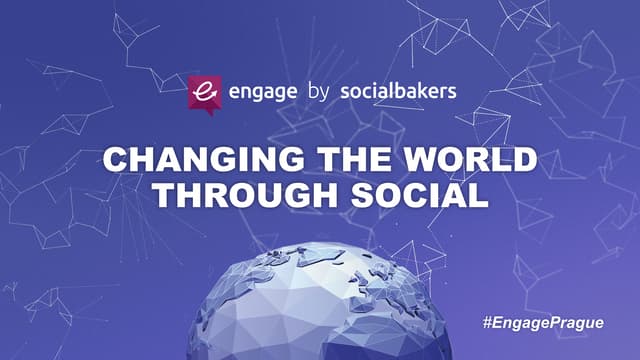 engage by socialbakers

CHANGING THE WORLD THROUGH SOCIAL

#EngagePrague